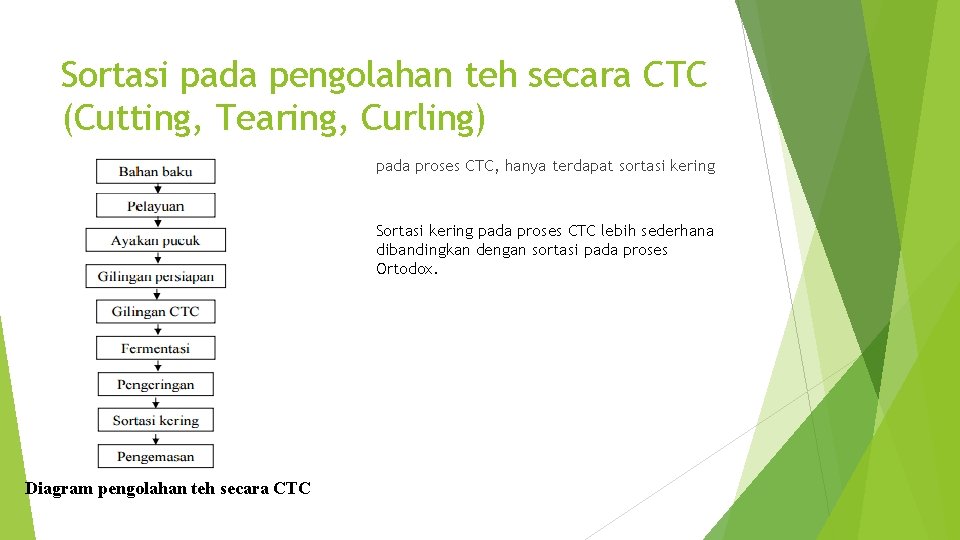 Sortasi pada pengolahan teh secara CTC (Cutting, Tearing, Curling)

Bahan baku

Pelayuan

Ayakan pucuk

Gilingan persiapan

Gilingan CTC

Fermentasi

Pengeringan

Sortasi kering

Pengemasan

Diagram pengolahan teh secara CTC

pada proses CTC, hanya terdapat sortasi kering

Sortasi kering pada proses CTC lebih sederhana dibandingkan dengan sortasi pada proses Ortodox.